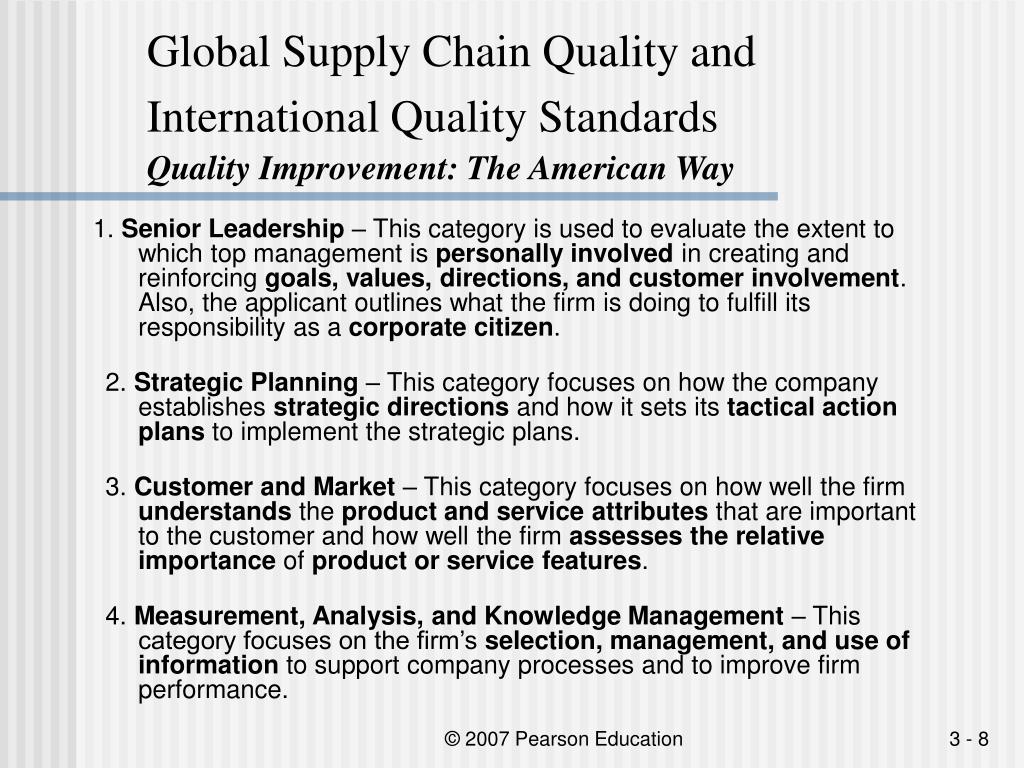 Global Supply Chain Quality and International Quality Standards
Quality Improvement: The American Way

1. Senior Leadership – This category is used to evaluate the extent to which top management is personally involved in creating and reinforcing goals, values, directions, and customer involvement. Also, the applicant outlines what the firm is doing to fulfill its responsibility as a corporate citizen.

2. Strategic Planning – This category focuses on how the company establishes strategic directions and how it sets its tactical action plans to implement the strategic plans.

3. Customer and Market – This category focuses on how well the firm understands the product and service attributes that are important to the customer and how well the firm assesses the relative importance of product or service features.

4. Measurement, Analysis, and Knowledge Management – This category focuses on the firm's selection, management, and use of information to support company processes and to improve firm performance.

© 2007 Pearson Education

3 - 8